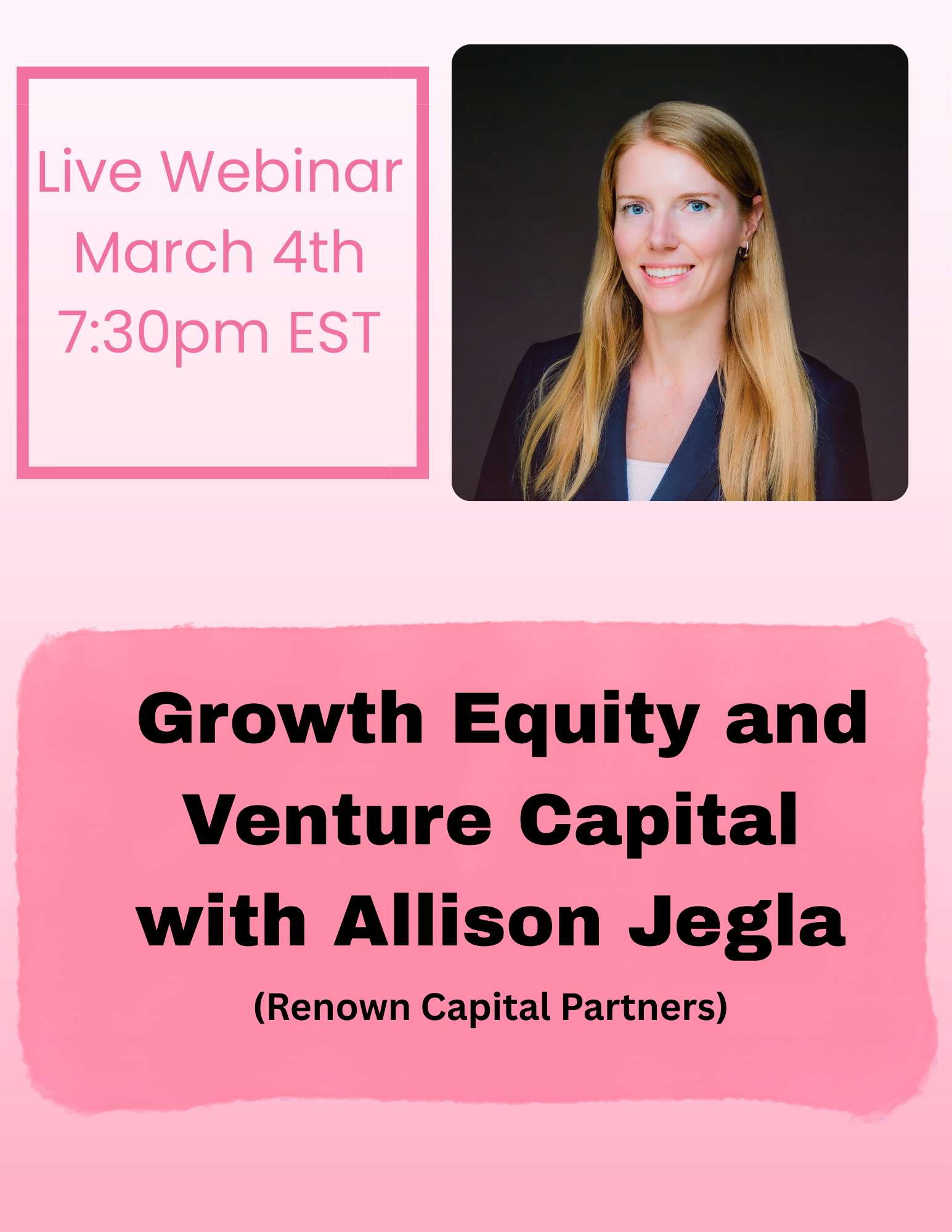 Live Webinar
March 4th
7:30pm EST

Growth Equity and Venture Capital with Allison Jegla

(Renown Capital Partners)